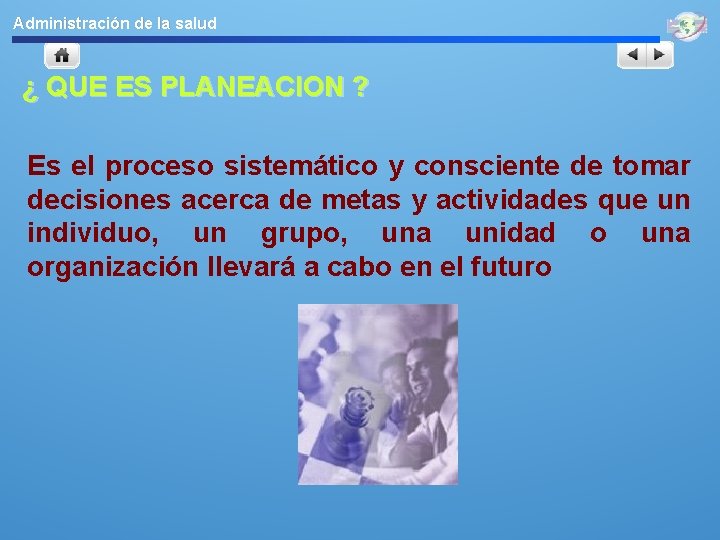 Administración de la salud

¿ QUE ES PLANEACION ?

Es el proceso sistemático y consciente de tomar decisiones acerca de metas y actividades que un individuo, un grupo, una unidad o una organización llevará a cabo en el futuro